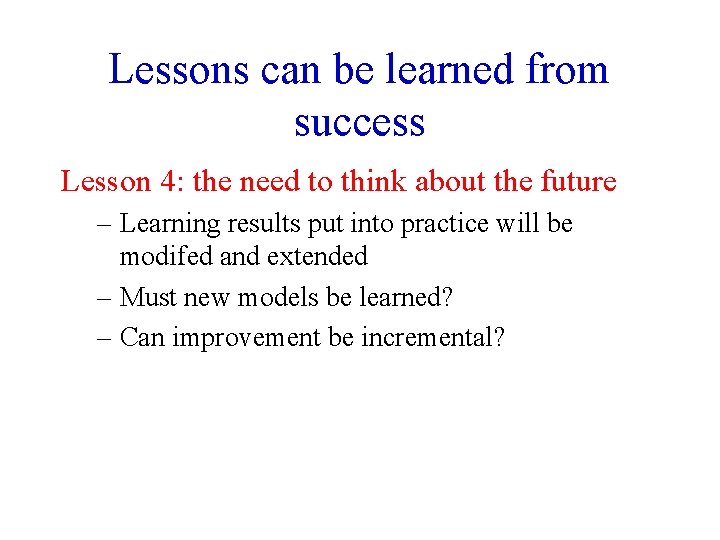 Lessons can be learned from success

Lesson 4: the need to think about the future

– Learning results put into practice will be modifed and extended

– Must new models be learned?

– Can improvement be incremental?